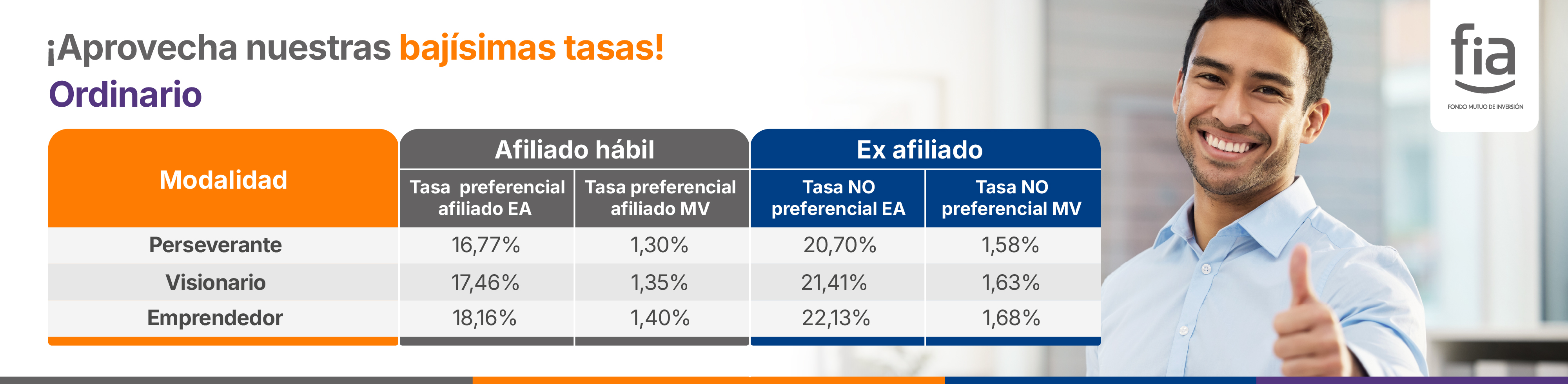 ¡Aprovecha nuestras bajísimas tasas!
Ordinario

| Modalidad | Afiliado hábil: Tasa preferencial afiliado EA | Afiliado hábil: Tasa preferencial afiliado MV | Ex afiliado: Tasa NO preferencial EA | Ex afiliado: Tasa NO preferencial MV |
|---|---|---|---|---|
| Perseverante | 16,77% | 1,30% | 20,70% | 1,58% |
| Visionario | 17,46% | 1,35% | 21,41% | 1,63% |
| Emprendedor | 18,16% | 1,40% | 22,13% | 1,68% |

fia
FONDO MUTUO DE INVERSIÓN